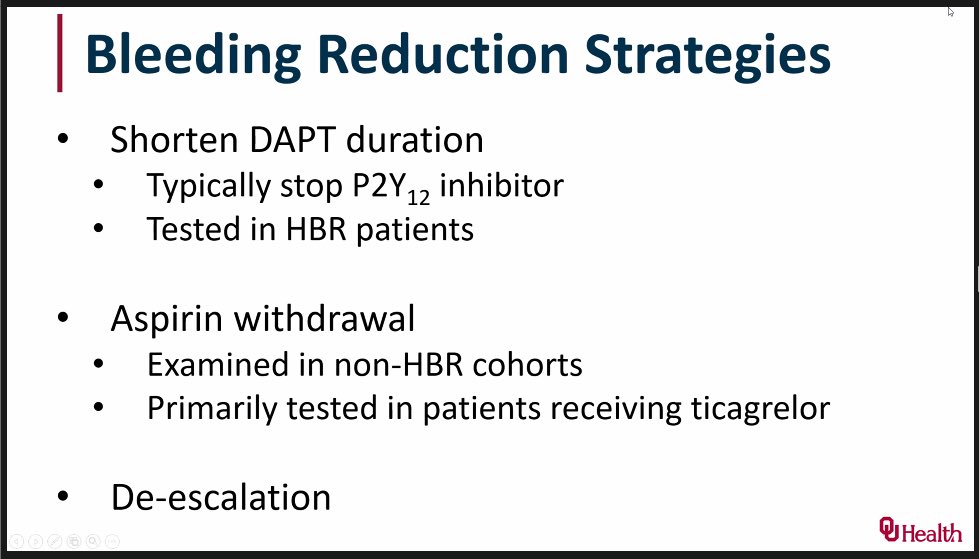 Bleeding Reduction Strategies

• Shorten DAPT duration
• Typically stop $P2Y_{12}$ inhibitor
• Tested in HBR patients

• Aspirin withdrawal
• Examined in non-HBR cohorts
• Primarily tested in patients receiving ticagrelor

• De-escalation

OU Health